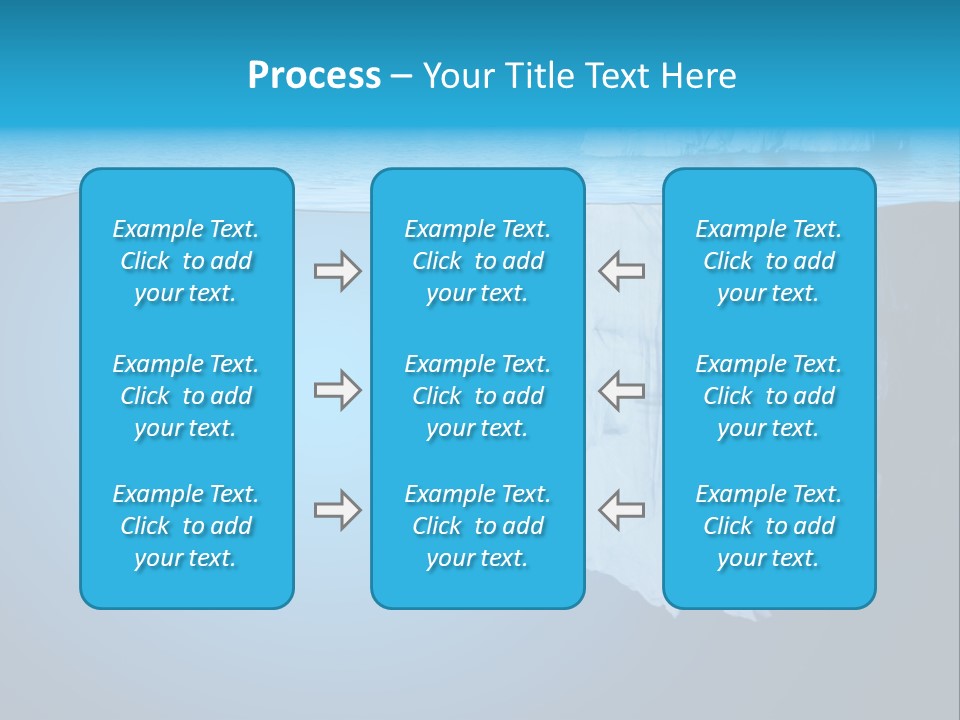 Process – Your Title Text Here

Example Text. Click to add your text.

Example Text. Click to add your text.

Example Text. Click to add your text.

Example Text. Click to add your text.

Example Text. Click to add your text.

Example Text. Click to add your text.

Example Text. Click to add your text.

Example Text. Click to add your text.

Example Text. Click to add your text.